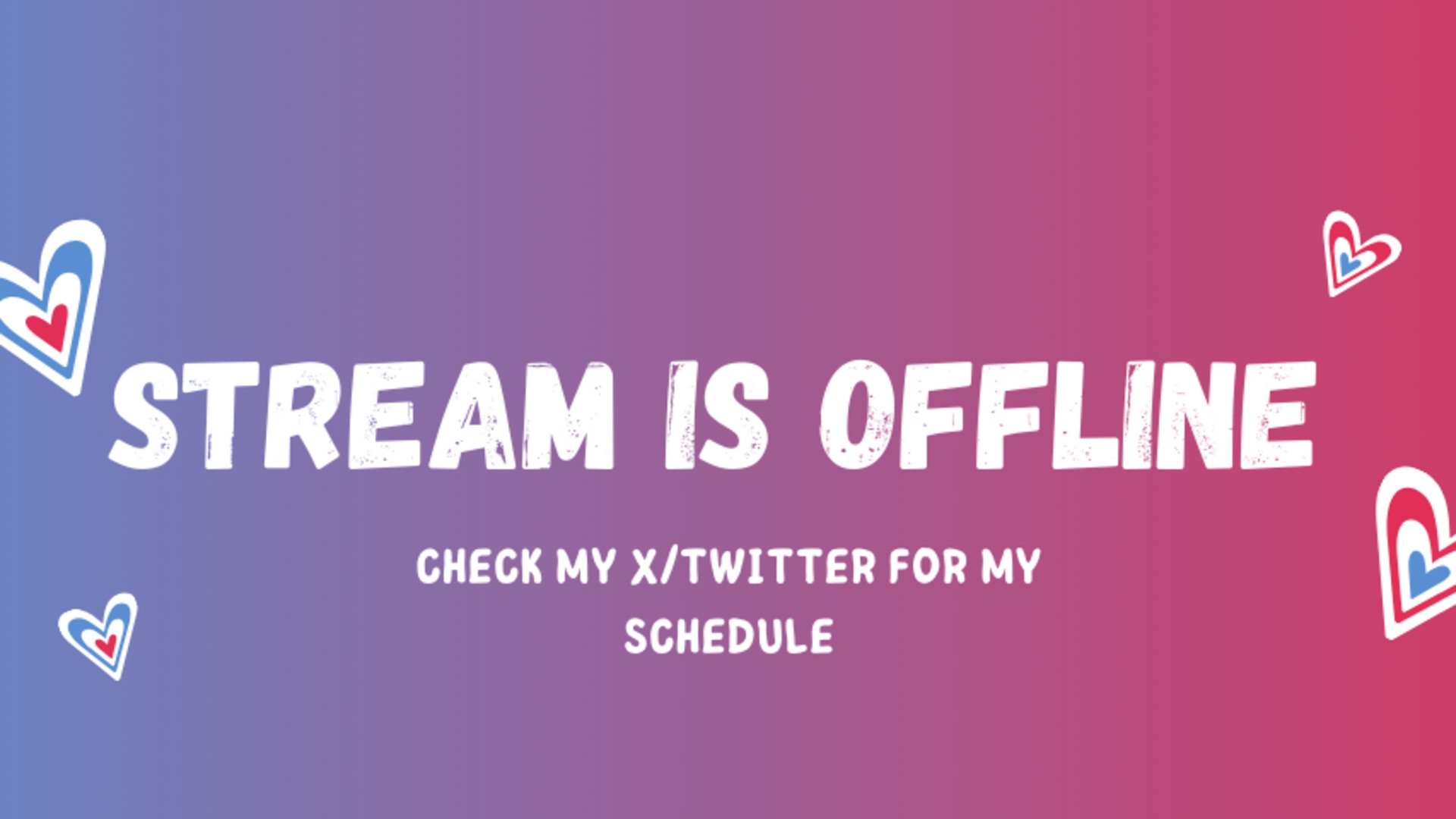 STREAM IS OFFLINE

CHECK MY X/TWITTER FOR MY SCHEDULE